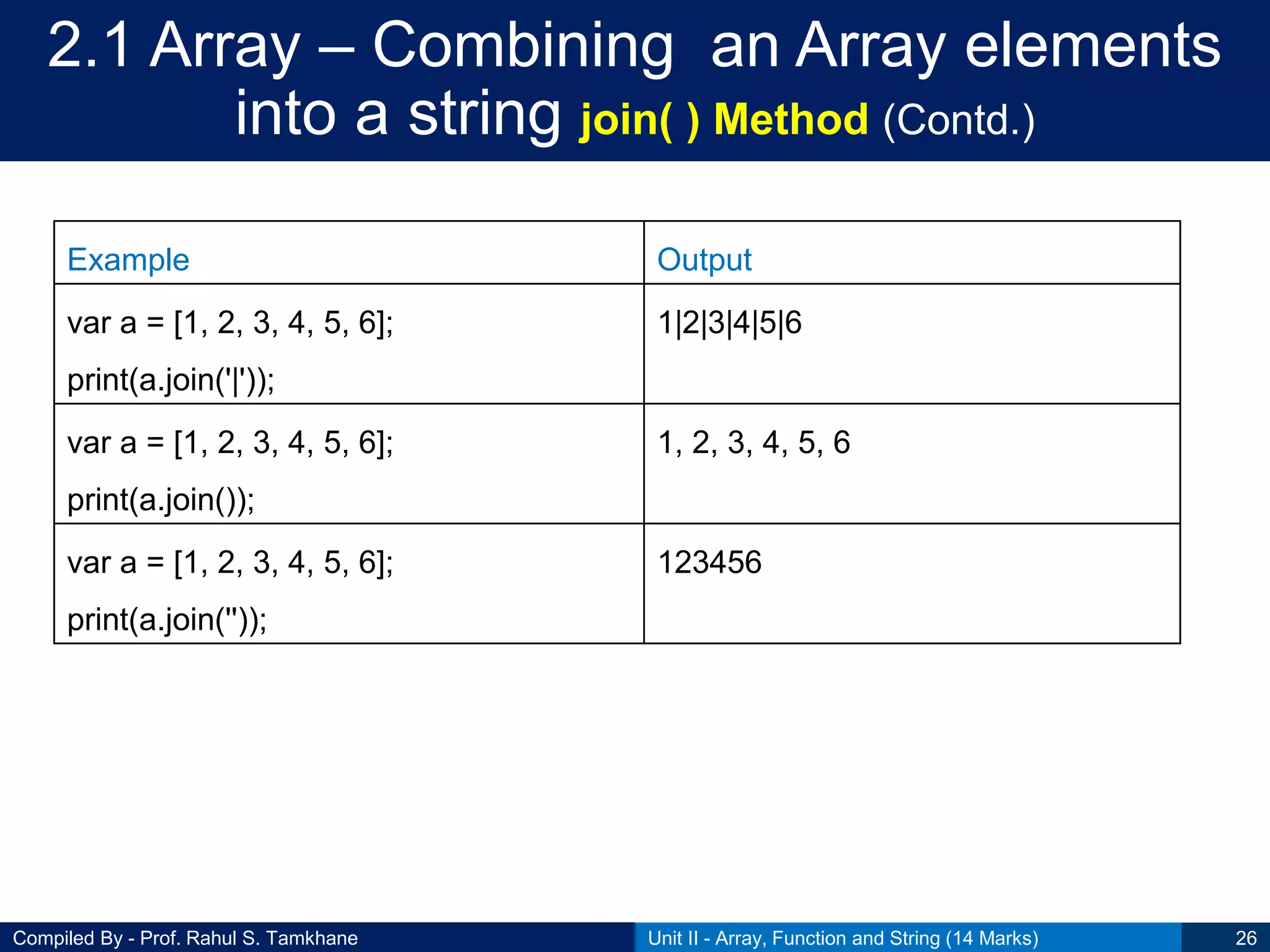 2.1 Array – Combining an Array elements into a string join( ) Method (Contd.)

| Example | Output |
|---|---|
| var a = [1, 2, 3, 4, 5, 6]; print(a.join('\|')); | 1\|2\|3\|4\|5\|6 |
| var a = [1, 2, 3, 4, 5, 6]; print(a.join()); | 1, 2, 3, 4, 5, 6 |
| var a = [1, 2, 3, 4, 5, 6]; print(a.join('')); | 123456 |

Compiled By - Prof. Rahul S. Tamkhane

Unit II - Array, Function and String (14 Marks)

26